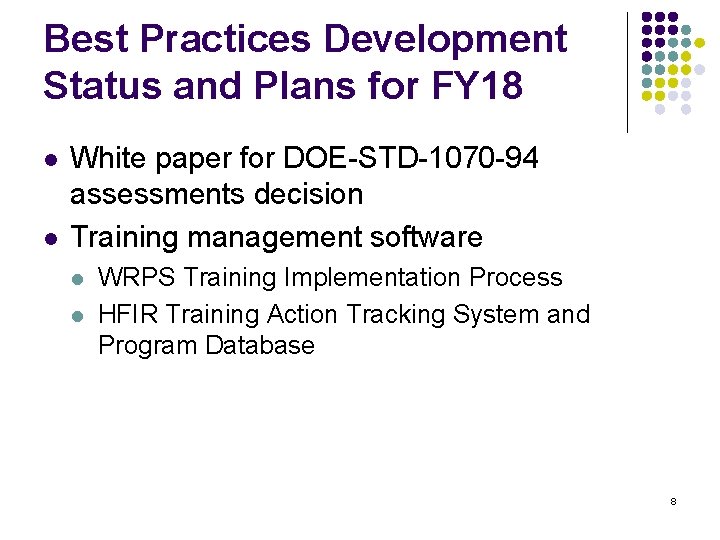 Best Practices Development Status and Plans for FY18

- White paper for DOE-STD-1070-94 assessments decision
- Training management software
  - WRPS Training Implementation Process
  - HFIR Training Action Tracking System and Program Database

8